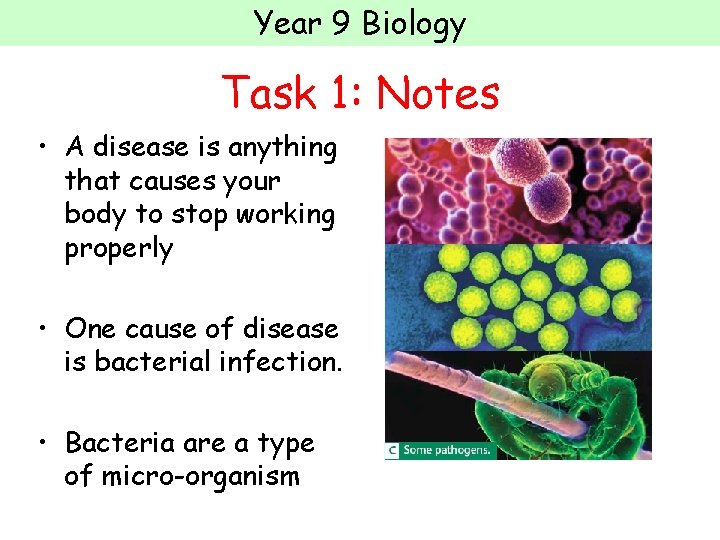 Year 9 Biology

Task 1: Notes

• A disease is anything that causes your body to stop working properly

• One cause of disease is bacterial infection.

• Bacteria are a type of micro-organism

C Some pathogens.